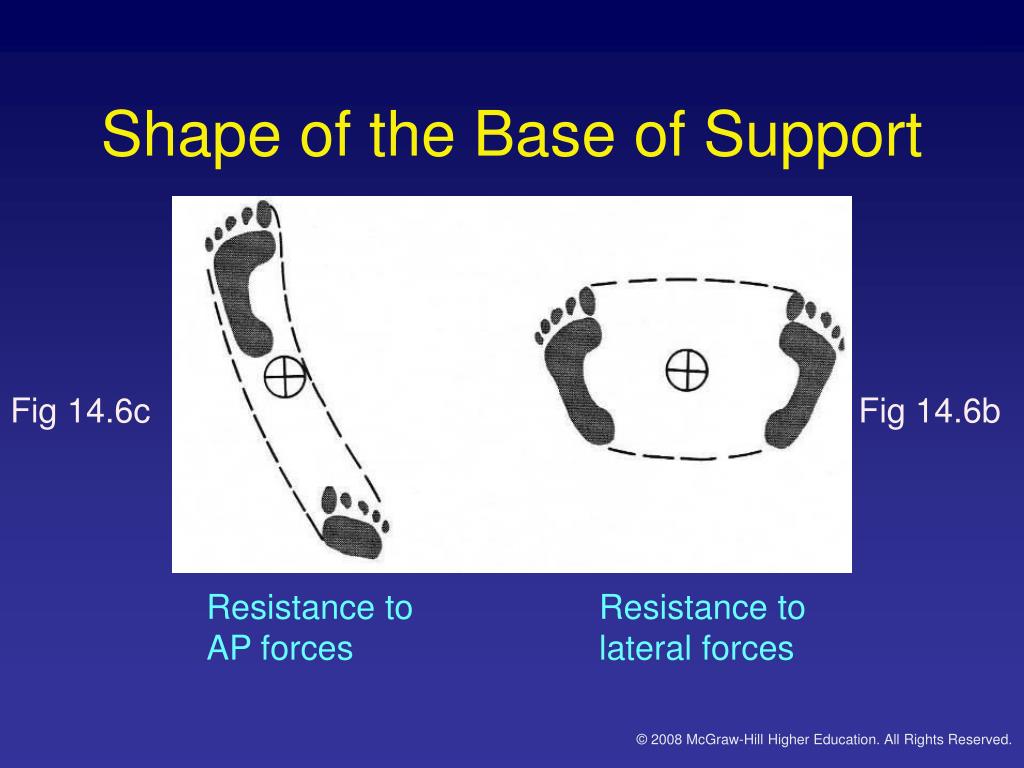 Shape of the Base of Support

Fig 14.6c

Fig 14.6b

Resistance to AP forces

Resistance to lateral forces

© 2008 McGraw-Hill Higher Education. All Rights Reserved.